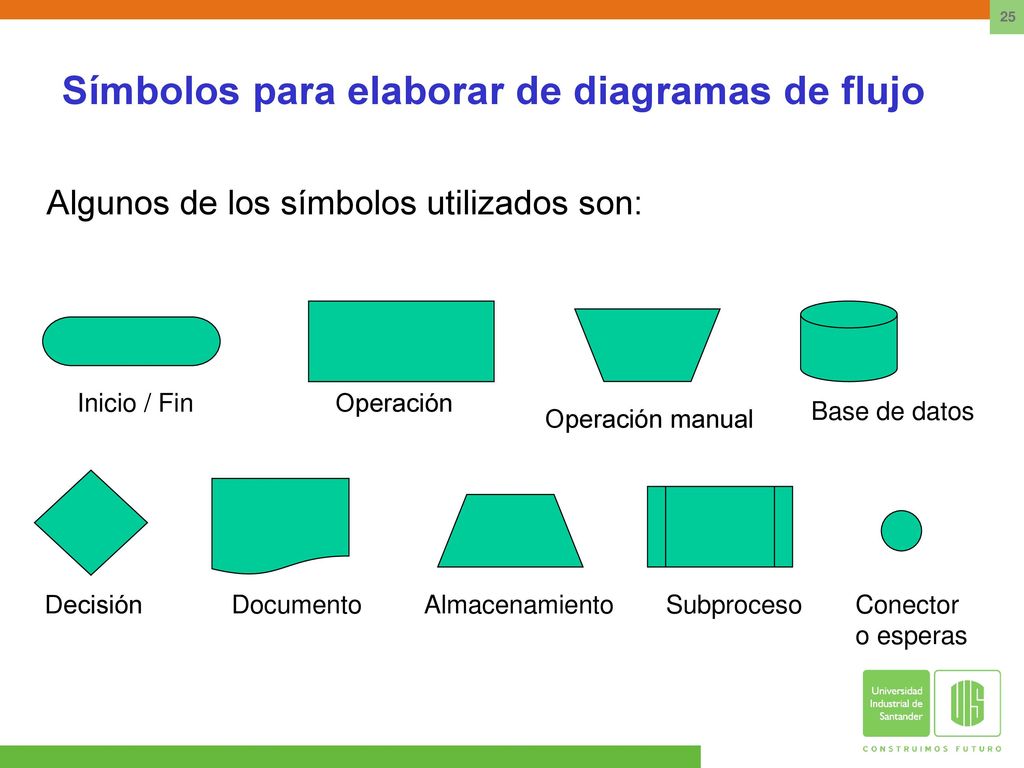 25

Símbolos para elaborar de diagramas de flujo

Algunos de los símbolos utilizados son:

Inicio / Fin

Operación

Operación manual

Base de datos

Decisión

Documento

Almacenamiento

Subproceso

Conector o esperas

Universidad Industrial de Santander

UIS

CONSTRUIMOS FUTURO